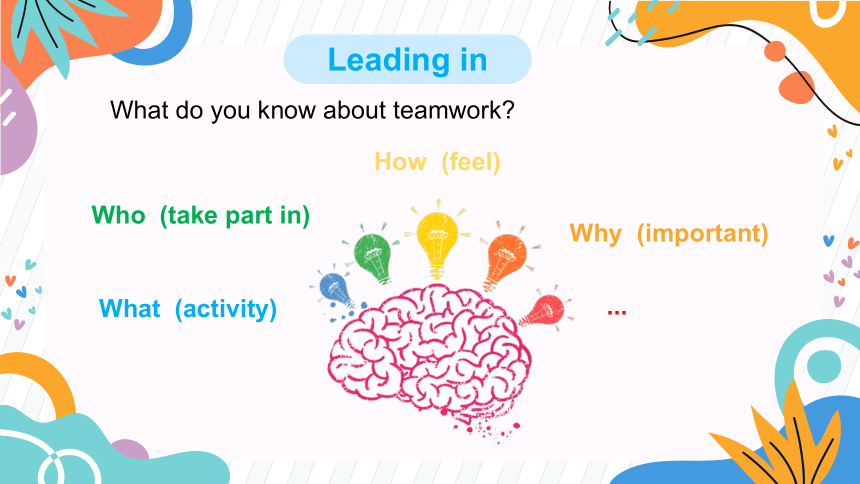 Leading in

What do you know about teamwork?

How (feel)

Who (take part in)

Why (important)

What (activity)

...